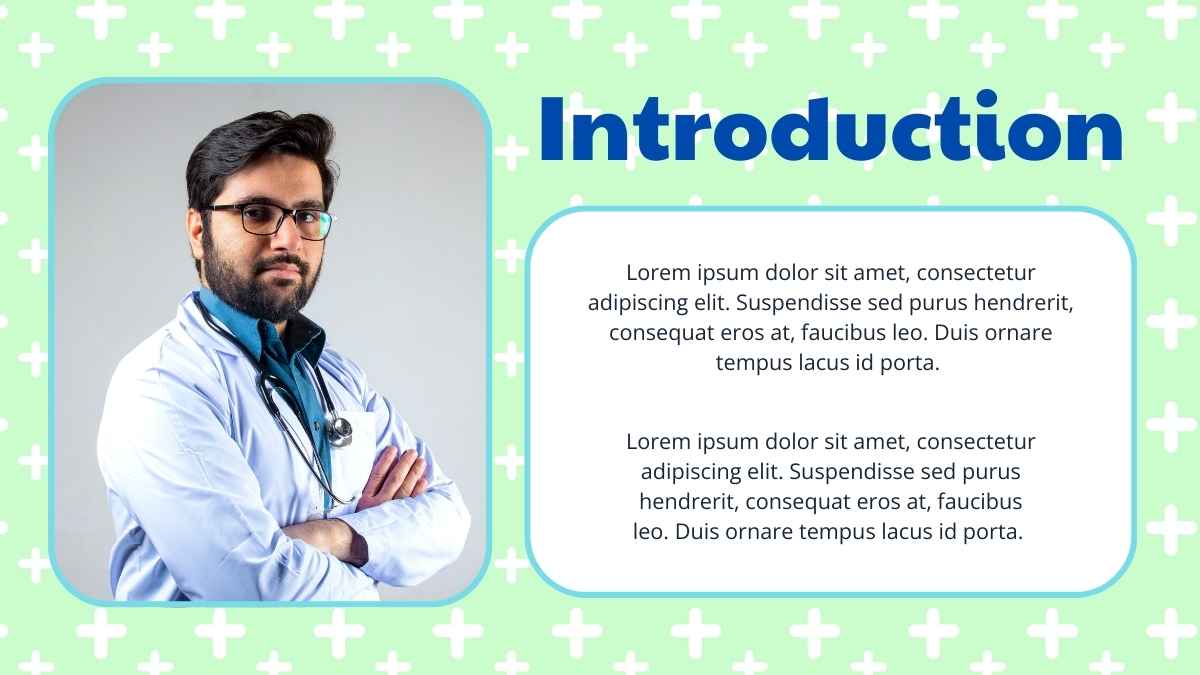 Introduction

Lorem ipsum dolor sit amet, consectetur adipiscing elit. Suspendisse sed purus hendrerit, consequat eros at, faucibus leo. Duis ornare tempus lacus id porta.

Lorem ipsum dolor sit amet, consectetur adipiscing elit. Suspendisse sed purus hendrerit, consequat eros at, faucibus leo. Duis ornare tempus lacus id porta.